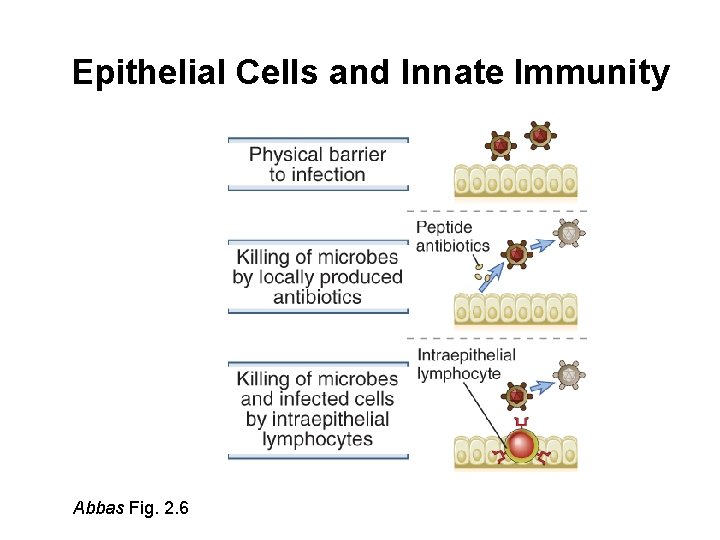 Epithelial Cells and Innate Immunity

Physical barrier to infection

Killing of microbes by locally produced antibiotics

Peptide antibiotics

Killing of microbes and infected cells by intraepithelial lymphocytes

Intraepithelial lymphocyte

Abbas Fig. 2.6